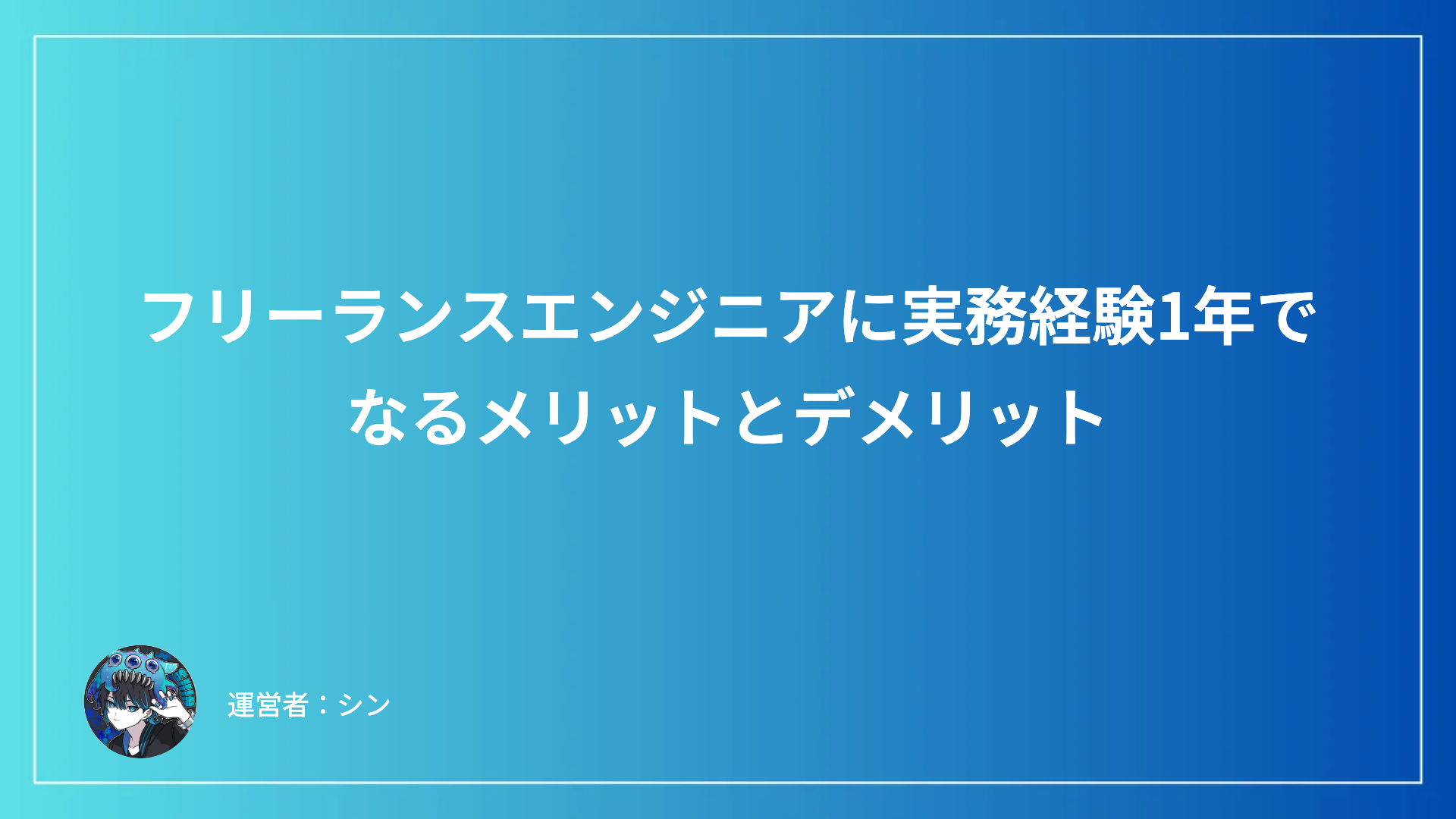 フリーランスエンジニアに実務経験1年でなるメリットとデメリット

運営者：シン